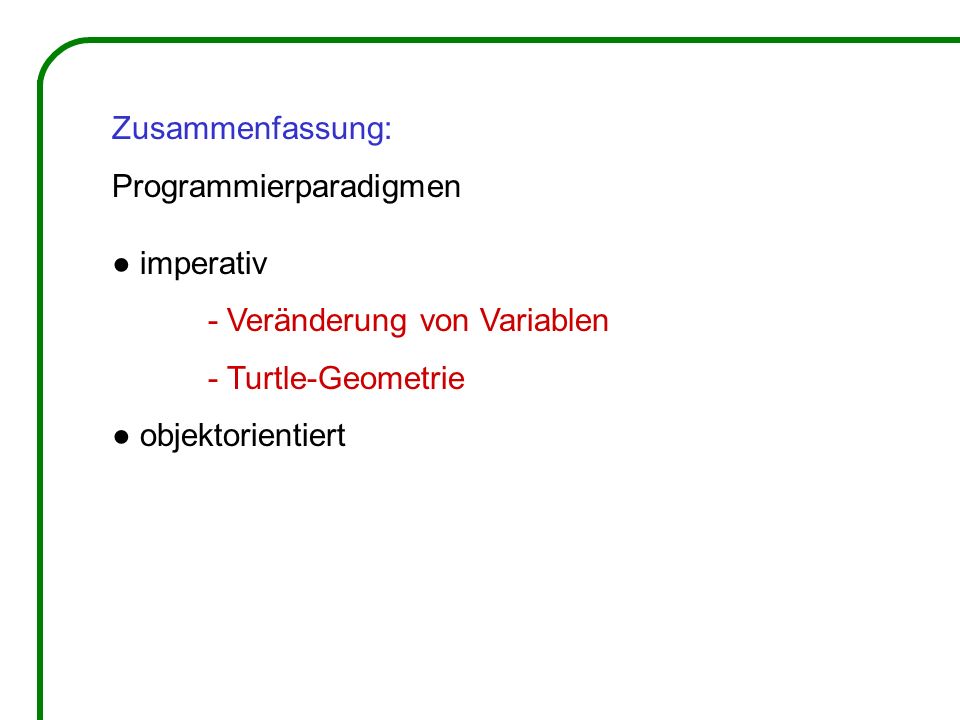 Zusammenfassung:

Programmierparadigmen

● imperativ

- Veränderung von Variablen

- Turtle-Geometrie

● objektorientiert